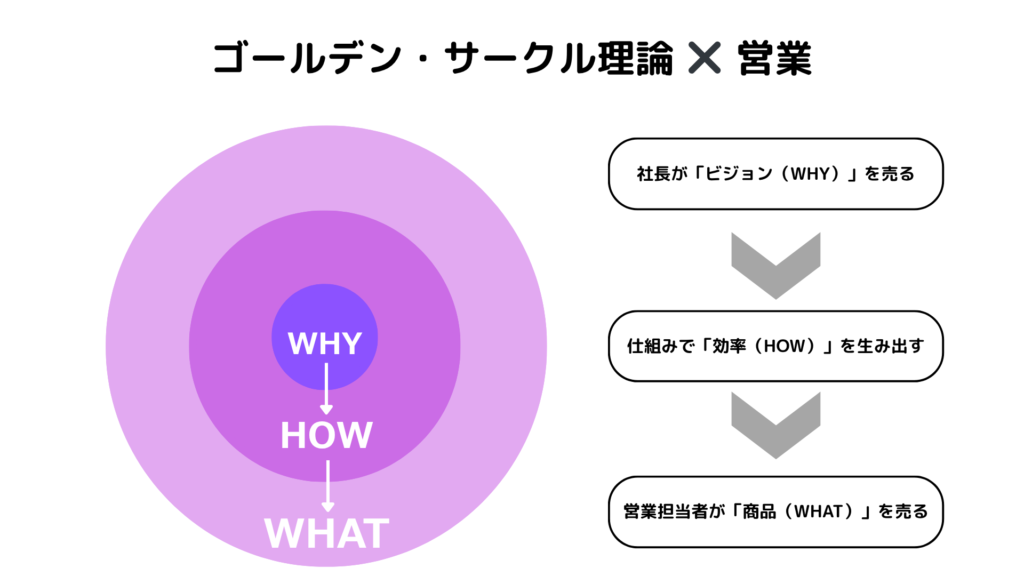 ゴールデン・サークル理論 ✕ 営業

WHY

HOW

WHAT

社長が「ビジョン（WHY）」を売る

仕組みで「効率（HOW）」を生み出す

営業担当者が「商品（WHAT）」を売る